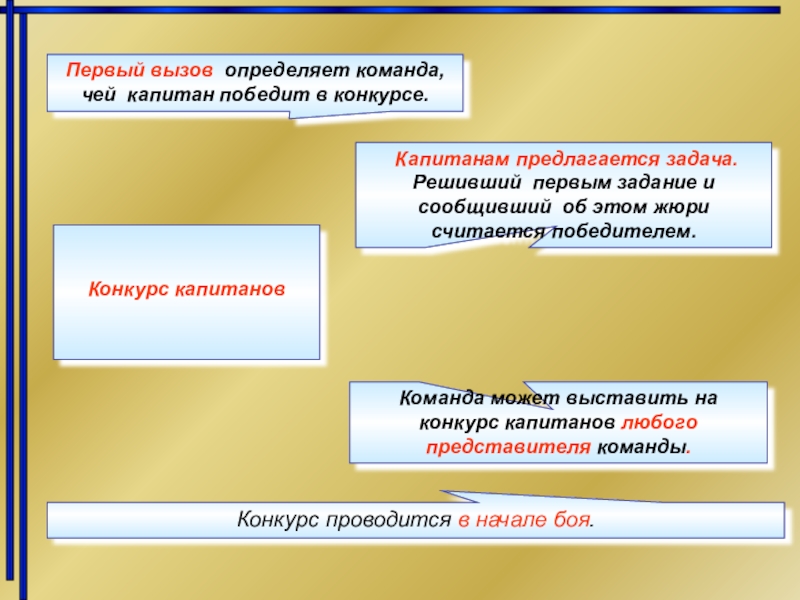 Первый вызов определяет команда, чей капитан победит в конкурсе.

Капитанам предлагается задача. Решивший первым задание и сообщивший об этом жюри считается победителем.

Конкурс капитанов

Команда может выставить на конкурс капитанов любого представителя команды.

Конкурс проводится в начале боя.